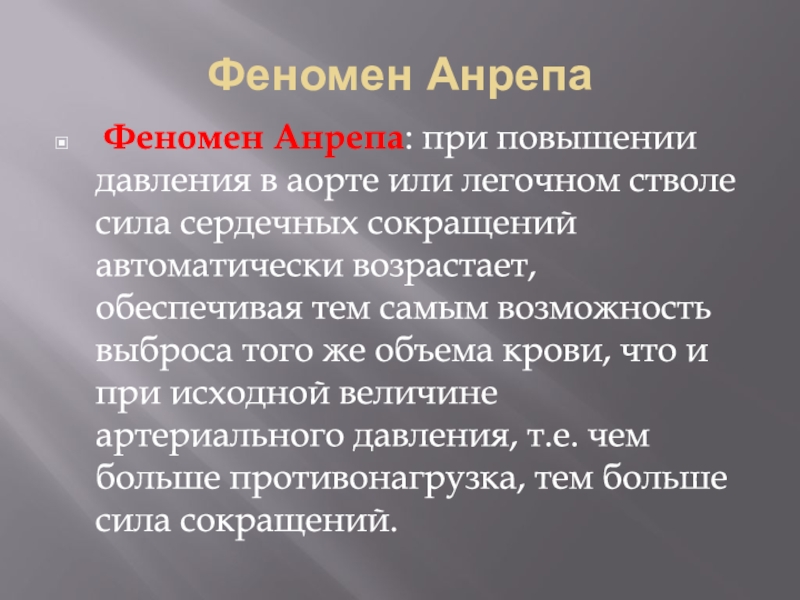 Феномен Анрепа

Феномен Анрепа: при повышении давления в аорте или легочном стволе сила сердечных сокращений автоматически возрастает, обеспечивая тем самым возможность выброса того же объема крови, что и при исходной величине артериального давления, т.е. чем больше противонагрузка, тем больше сила сокращений.